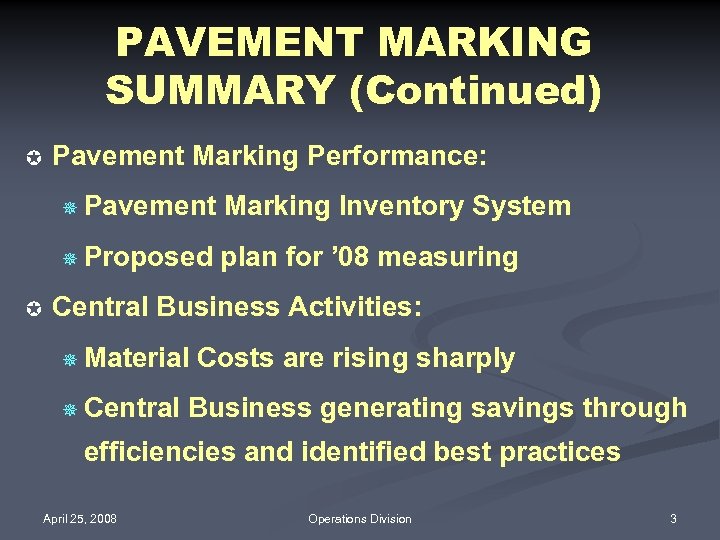 PAVEMENT MARKING SUMMARY (Continued)

Pavement Marking Performance:

Pavement Marking Inventory System

Proposed plan for ’08 measuring

Central Business Activities:

Material Costs are rising sharply

Central Business generating savings through efficiencies and identified best practices

April 25, 2008

Operations Division

3